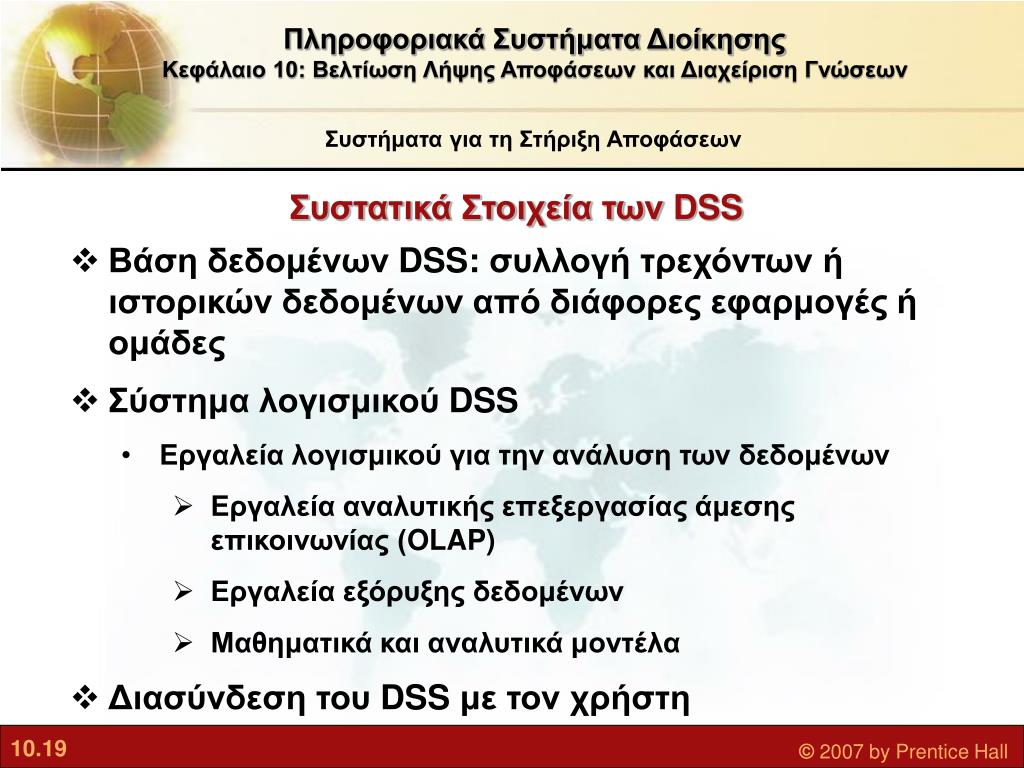 Πληροφοριακά Συστήματα Διοίκησης
Κεφάλαιο 10: Βελτίωση Λήψης Αποφάσεων και Διαχείριση Γνώσεων

Συστήματα για τη Στήριξη Αποφάσεων

Συστατικά Στοιχεία των DSS

❖ Βάση δεδομένων DSS: συλλογή τρεχόντων ή ιστορικών δεδομένων από διάφορες εφαρμογές ή ομάδες

❖ Σύστημα λογισμικού DSS

• Εργαλεία λογισμικού για την ανάλυση των δεδομένων

➢ Εργαλεία αναλυτικής επεξεργασίας άμεσης επικοινωνίας (OLAP)

➢ Εργαλεία εξόρυξης δεδομένων

➢ Μαθηματικά και αναλυτικά μοντέλα

❖ Διασύνδεση του DSS με τον χρήστη

10.19

© 2007 by Prentice Hall